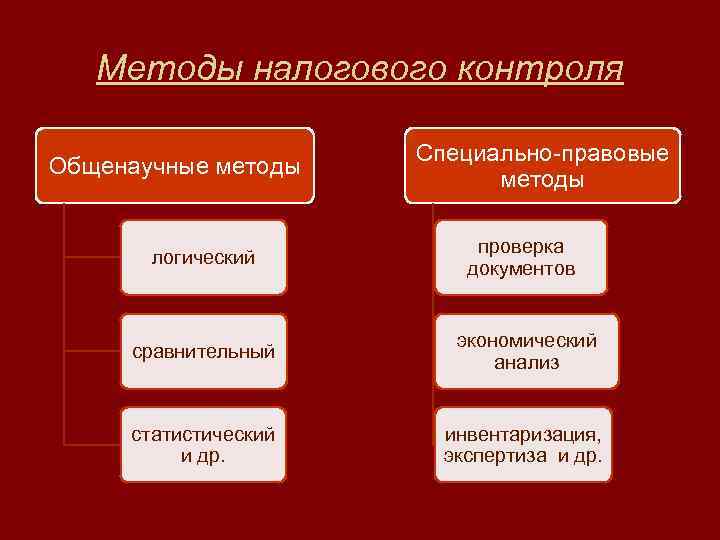 Методы налогового контроля

Общенаучные методы

логический

сравнительный

статистический и др.

Специально-правовые методы

проверка документов

экономический анализ

инвентаризация, экспертиза и др.